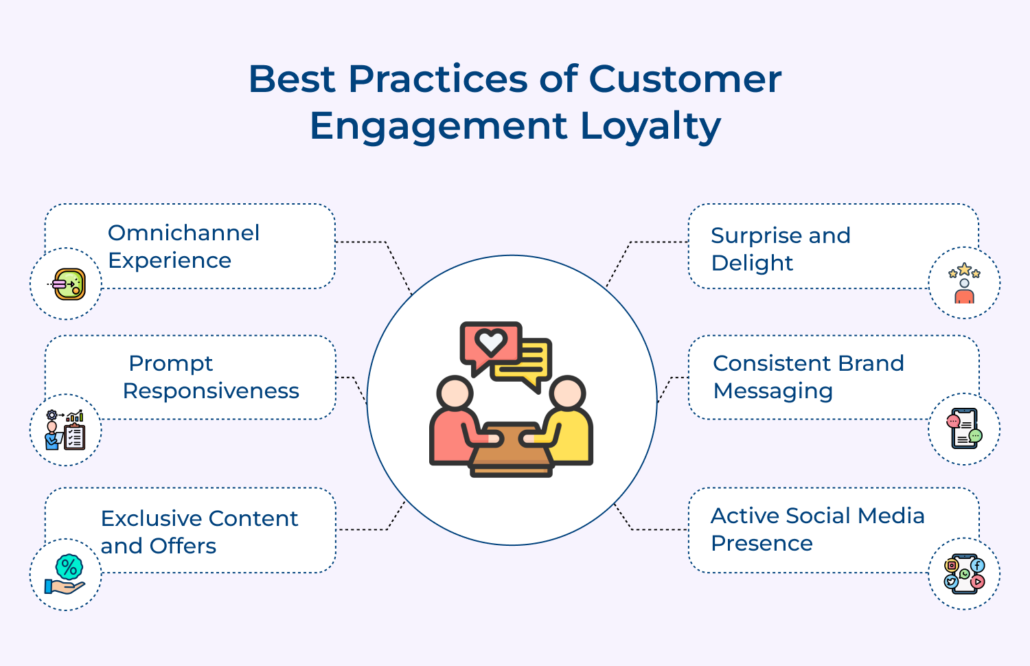 Best Practices of Customer Engagement Loyalty

Omnichannel Experience

Prompt Responsiveness

Exclusive Content and Offers

Surprise and Delight

Consistent Brand Messaging

Active Social Media Presence